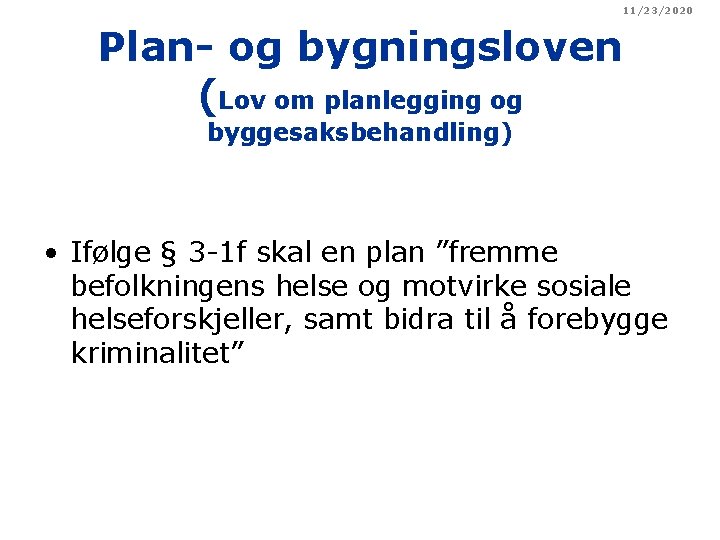 11/23/2020

Plan- og bygningsloven (Lov om planlegging og byggesaksbehandling)

• Ifølge § 3-1f skal en plan ”fremme befolkningens helse og motvirke sosiale helseforskjeller, samt bidra til å forebygge kriminalitet”